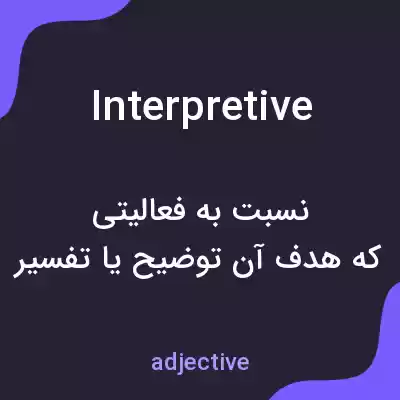 Interpretive

نسبت به فعالیتی که هدف آن توضیح یا تفسیر

adjective